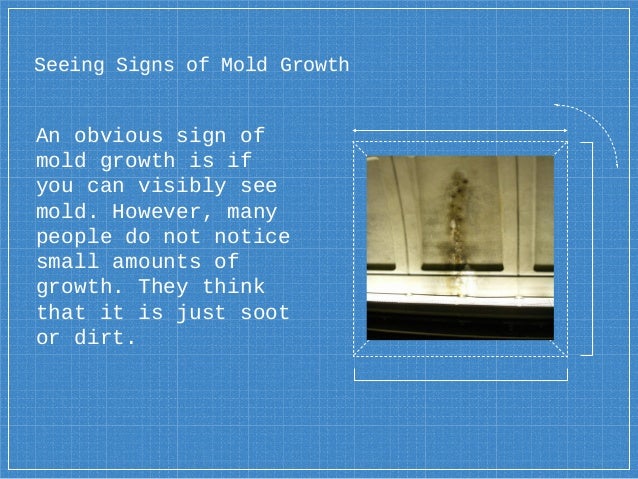 Seeing Signs of Mold Growth

An obvious sign of mold growth is if you can visibly see mold. However, many people do not notice small amounts of growth. They think that it is just soot or dirt.